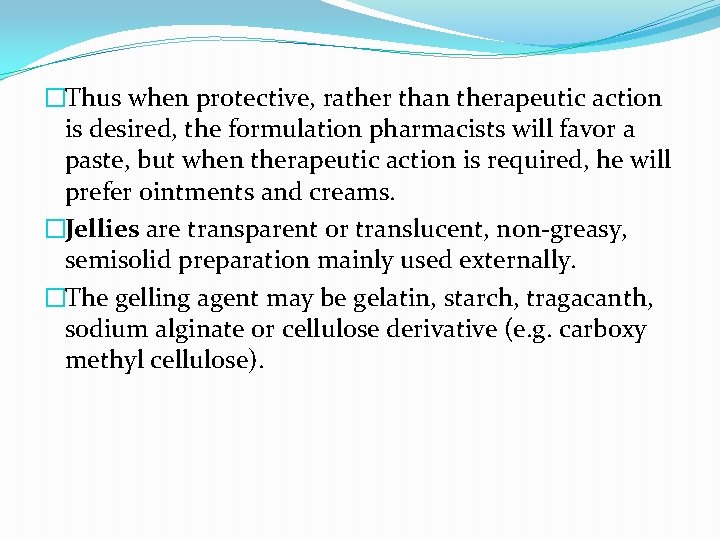 Thus when protective, rather than therapeutic action is desired, the formulation pharmacists will favor a paste, but when therapeutic action is required, he will prefer ointments and creams.

Jellies are transparent or translucent, non-greasy, semisolid preparation mainly used externally.

The gelling agent may be gelatin, starch, tragacanth, sodium alginate or cellulose derivative (e.g. carboxy methyl cellulose).